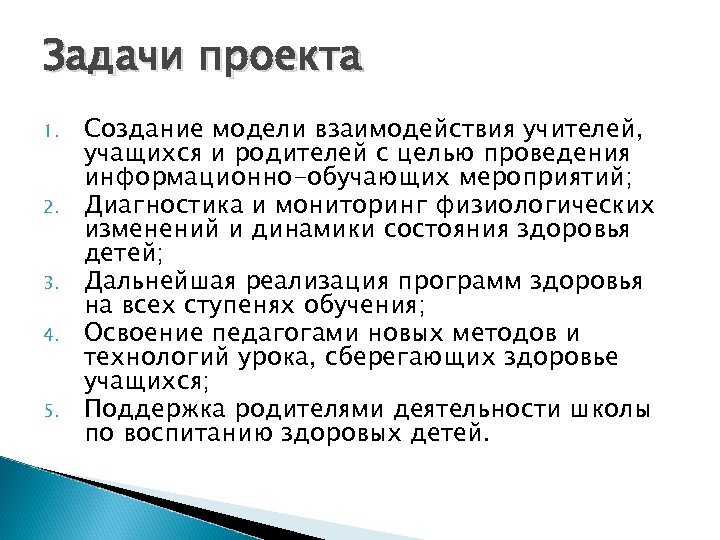 Задачи проекта

1. Создание модели взаимодействия учителей, учащихся и родителей с целью проведения информационно-обучающих мероприятий;
2. Диагностика и мониторинг физиологических изменений и динамики состояния здоровья детей;
3. Дальнейшая реализация программ здоровья на всех ступенях обучения;
4. Освоение педагогами новых методов и технологий урока, сберегающих здоровье учащихся;
5. Поддержка родителями деятельности школы по воспитанию здоровых детей.